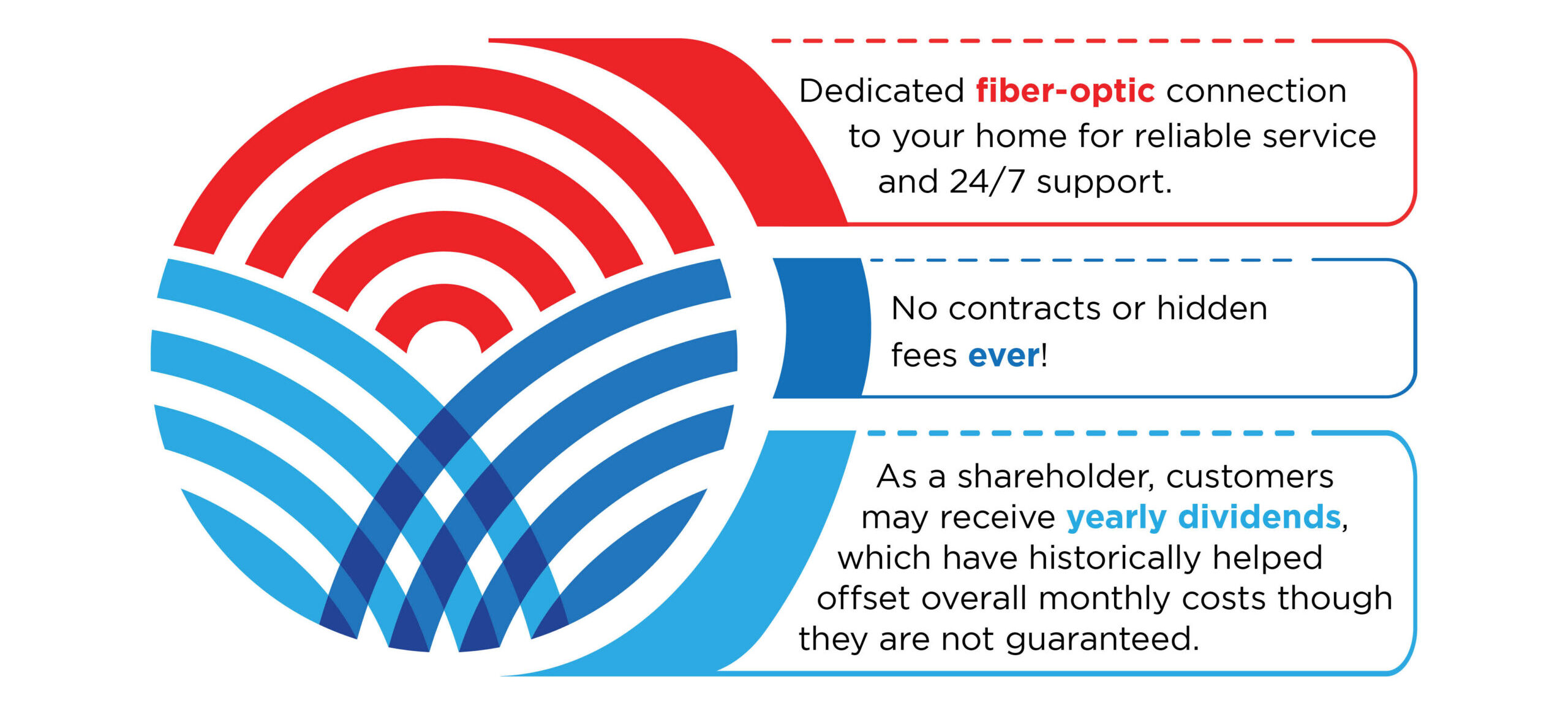 Dedicated fiber-optic connection to your home for reliable service and 24/7 support.

No contracts or hidden fees ever!

As a shareholder, customers may receive yearly dividends, which have historically helped offset overall monthly costs though they are not guaranteed.